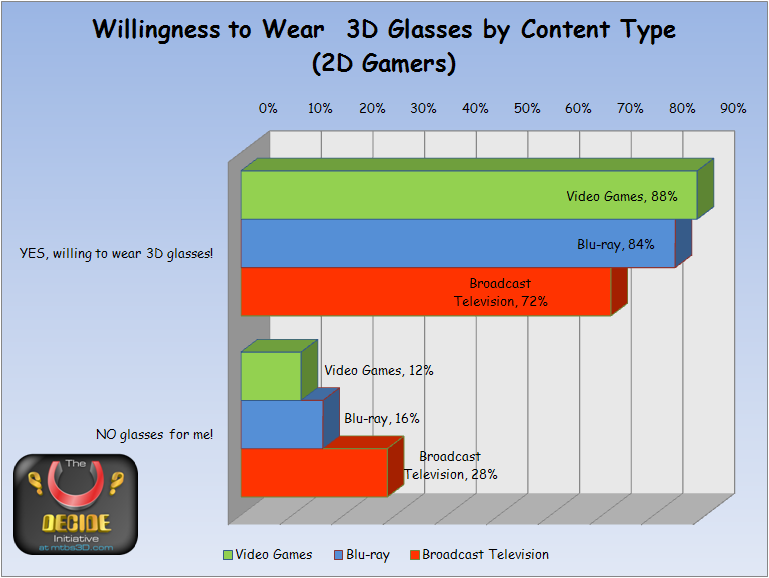 Willingness to Wear 3D Glasses by Content Type
(2D Gamers)

0% 10% 20% 30% 40% 50% 60% 70% 80% 90%

YES, willing to wear 3D glasses!

Video Games, 88%

Blu-ray, 84%

Broadcast Television, 72%

NO glasses for me!

Video Games, 12%

Blu-ray, 16%

Broadcast Television, 28%

The DECIDE Initiative at mtbs3D.com

Video Games
Blu-ray
Broadcast Television